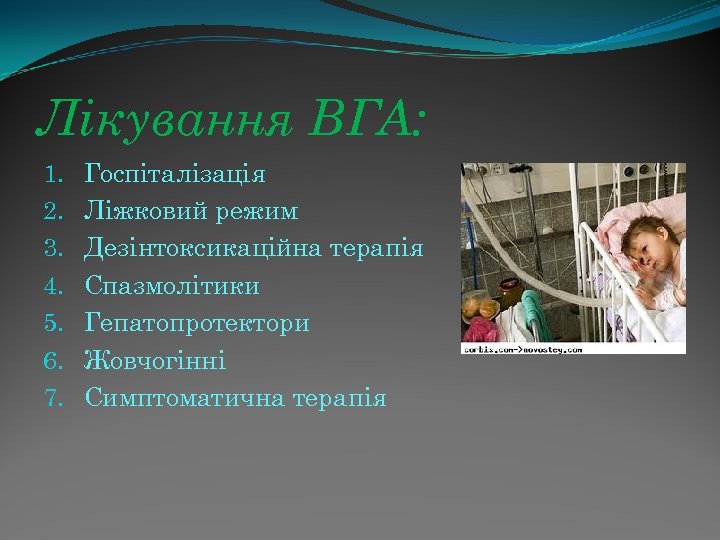 Лікування ВГА:

1. Госпіталізація
2. Ліжковий режим
3. Дезінтоксикаційна терапія
4. Спазмолітики
5. Гепатопротектори
6. Жовчогінні
7. Симптоматична терапія

corbis.com->novostey.com